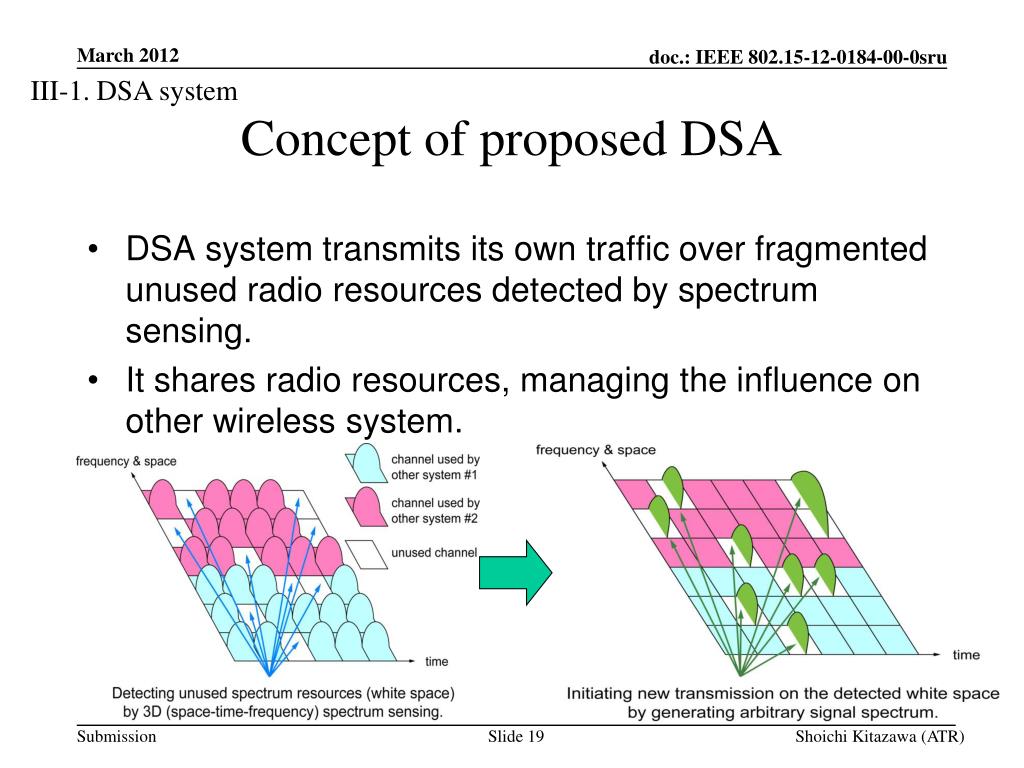 March 2012

doc.: IEEE 802.15-12-0184-00-0sru

III-1. DSA system

Concept of proposed DSA

• DSA system transmits its own traffic over fragmented unused radio resources detected by spectrum sensing.
• It shares radio resources, managing the influence on other wireless system.

frequency & space

channel used by other system #1

channel used by other system #2

unused channel

time

Detecting unused spectrum resources (white space) by 3D (space-time-frequency) spectrum sensing.

frequency & space

time

Initiating new transmission on the detected white space by generating arbitrary signal spectrum.

Submission

Slide 19

Shoichi Kitazawa (ATR)